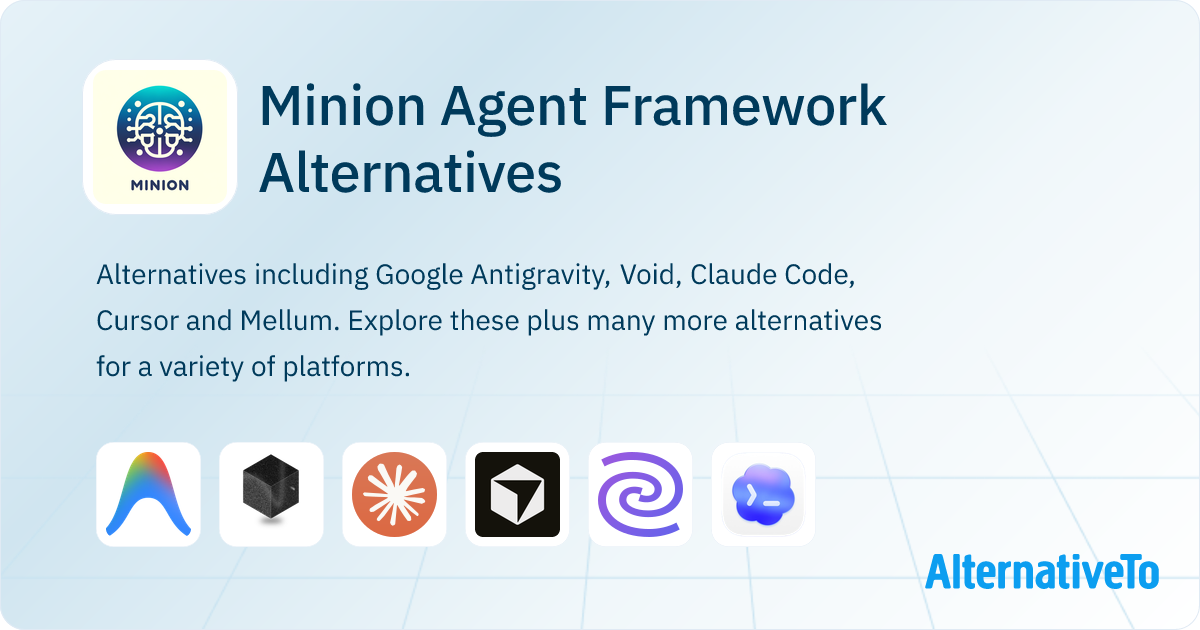 MINION

Minion Agent Framework Alternatives

Alternatives including Google Antigravity, Void, Claude Code, Cursor and Mellum. Explore these plus many more alternatives for a variety of platforms.

AlternativeTo